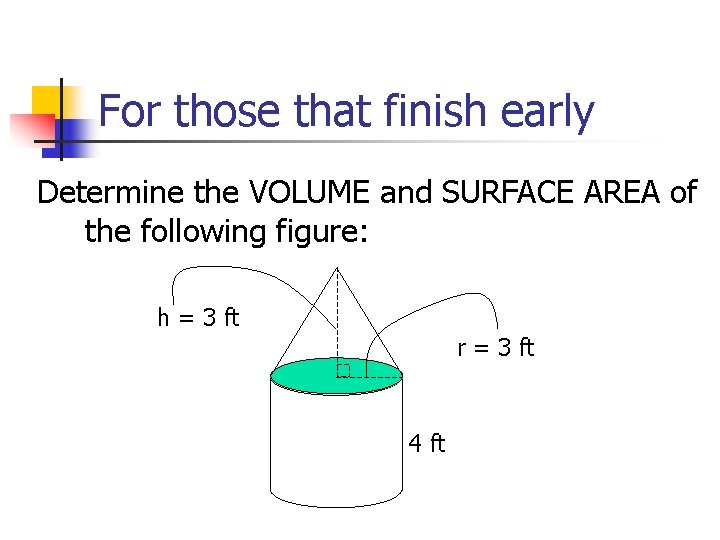 For those that finish early

Determine the VOLUME and SURFACE AREA of the following figure:

h = 3 ft

r = 3 ft

4 ft